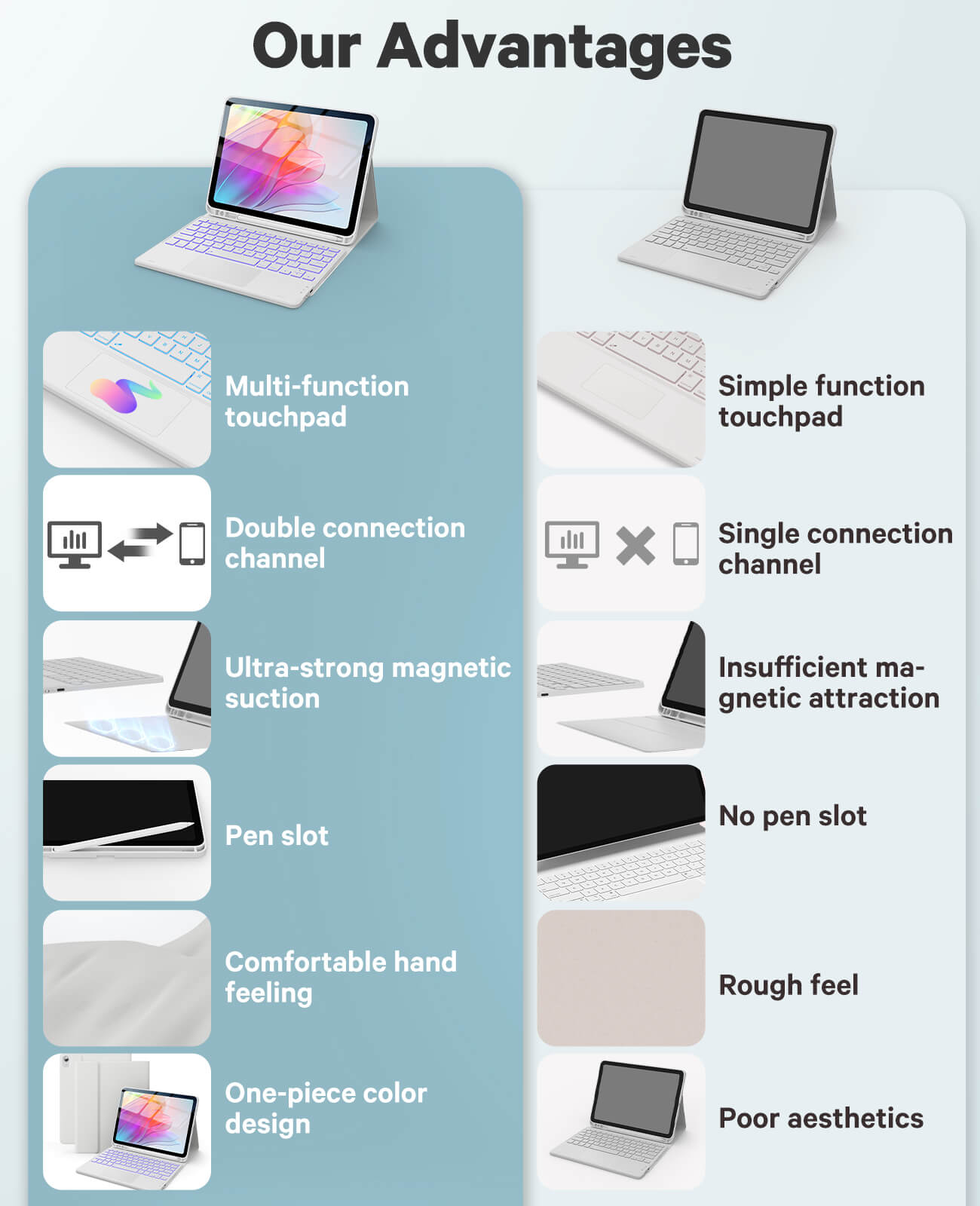 Our Advantages

Multi-function touchpad

Double connection channel

Ultra-strong magnetic suction

Pen slot

Comfortable hand feeling

One-piece color design

Simple function touchpad

Single connection channel

Insufficient magnetic attraction

No pen slot

Rough feel

Poor aesthetics